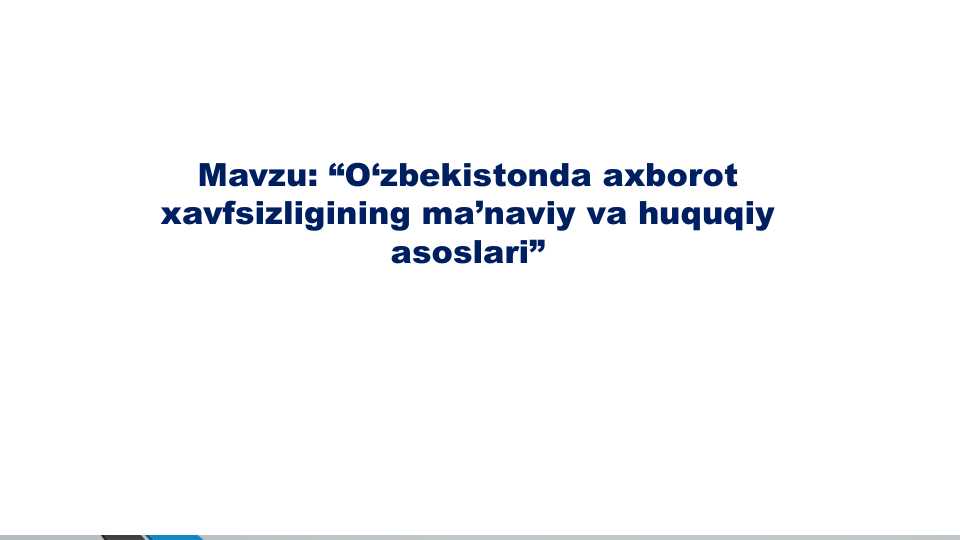 Mavzu: “O‘zbekistonda axborot xavfsizligining ma’naviy va huquqiy asoslari”